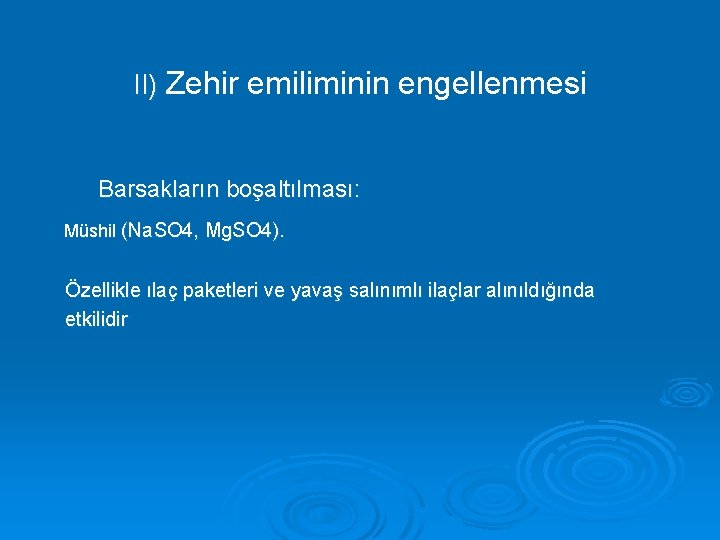 II) Zehir emiliminin engellenmesi

Barsakların boşaltılması:

Müshil (NaSO4, MgSO4).

Özellikle ılaç paketleri ve yavaş salınımlı ilaçlar alınıldığında etkilidir